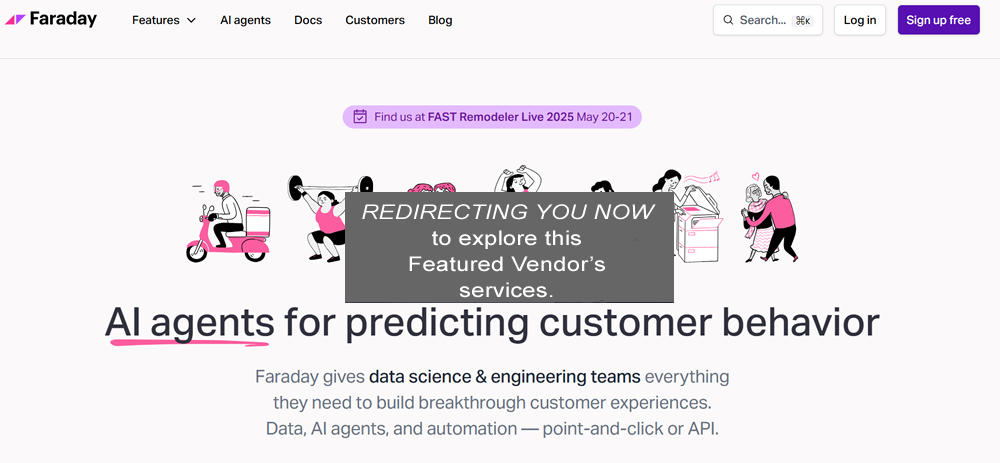 Faraday Features AI agents Docs Customers Blog Search... ⌘K Log in Sign up free

Find us at FAST Remodeler Live 2025 May 20-21

REDIRECTING YOU NOW to explore this Featured Vendor's services.

AI agents for predicting customer behavior

Faraday gives data science & engineering teams everything they need to build breakthrough customer experiences. Data, AI agents, and automation — point-and-click or API.